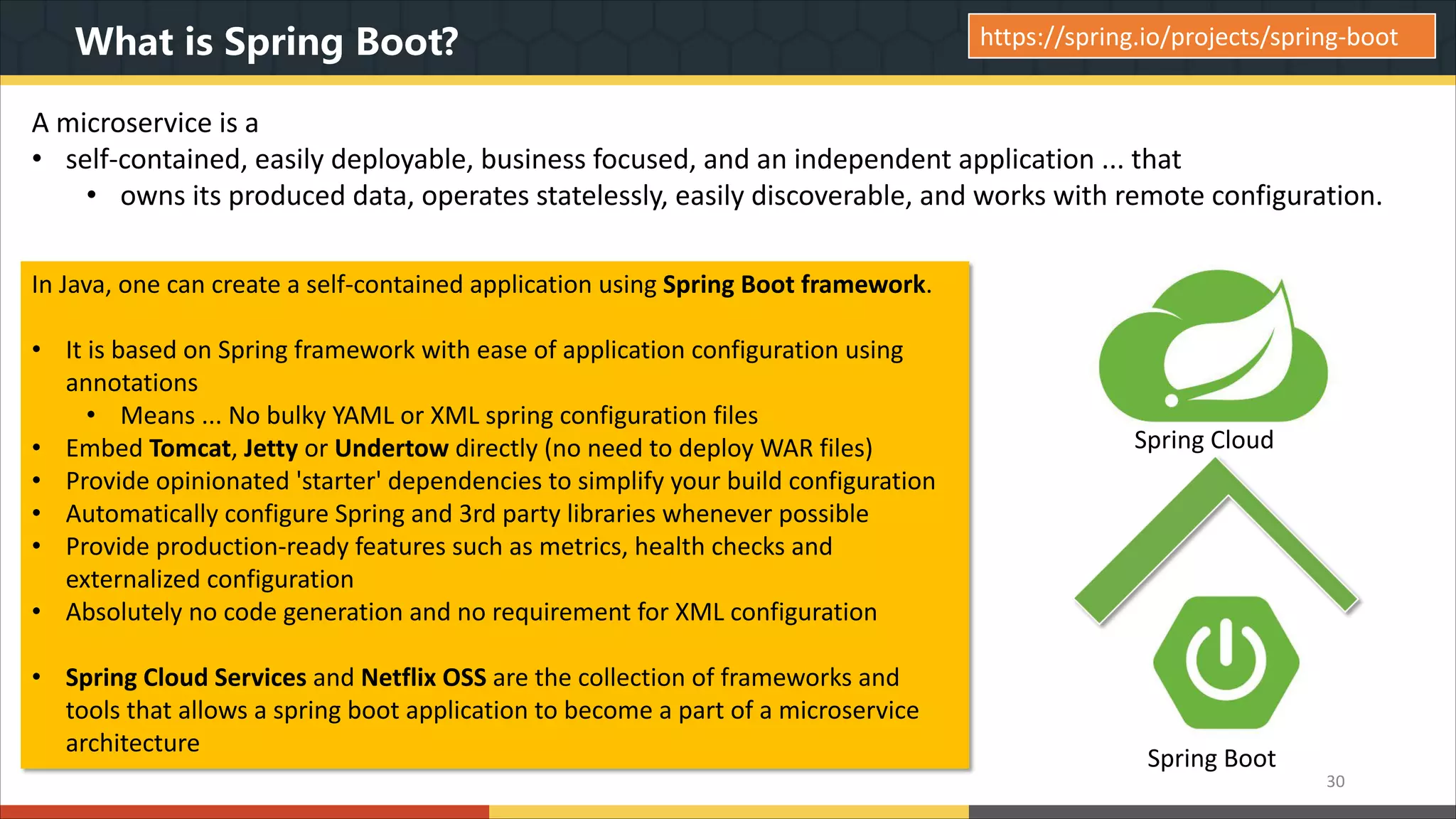 What is Spring Boot?

https://spring.io/projects/spring-boot

A microservice is a
• self-contained, easily deployable, business focused, and an independent application ... that
  • owns its produced data, operates statelessly, easily discoverable, and works with remote configuration.

In Java, one can create a self-contained application using Spring Boot framework.

• It is based on Spring framework with ease of application configuration using annotations
  • Means ... No bulky YAML or XML spring configuration files
• Embed Tomcat, Jetty or Undertow directly (no need to deploy WAR files)
• Provide opinionated 'starter' dependencies to simplify your build configuration
• Automatically configure Spring and 3rd party libraries whenever possible
• Provide production-ready features such as metrics, health checks and externalized configuration
• Absolutely no code generation and no requirement for XML configuration

• Spring Cloud Services and Netflix OSS are the collection of frameworks and tools that allows a spring boot application to become a part of a microservice architecture

Spring Cloud

Spring Boot

30